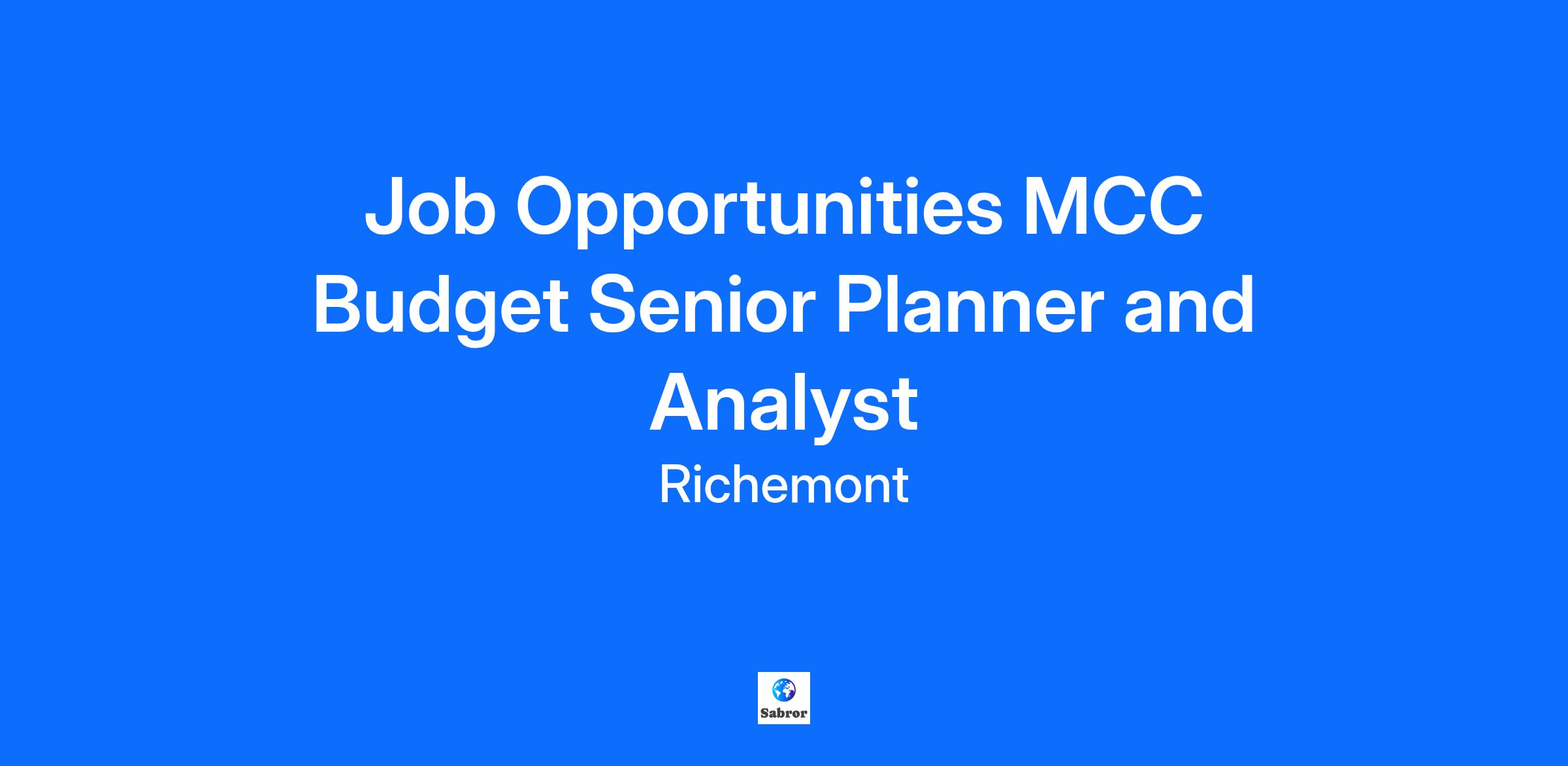 Job Opportunities MCC Budget Senior Planner and Analyst

Richemont

Sabror